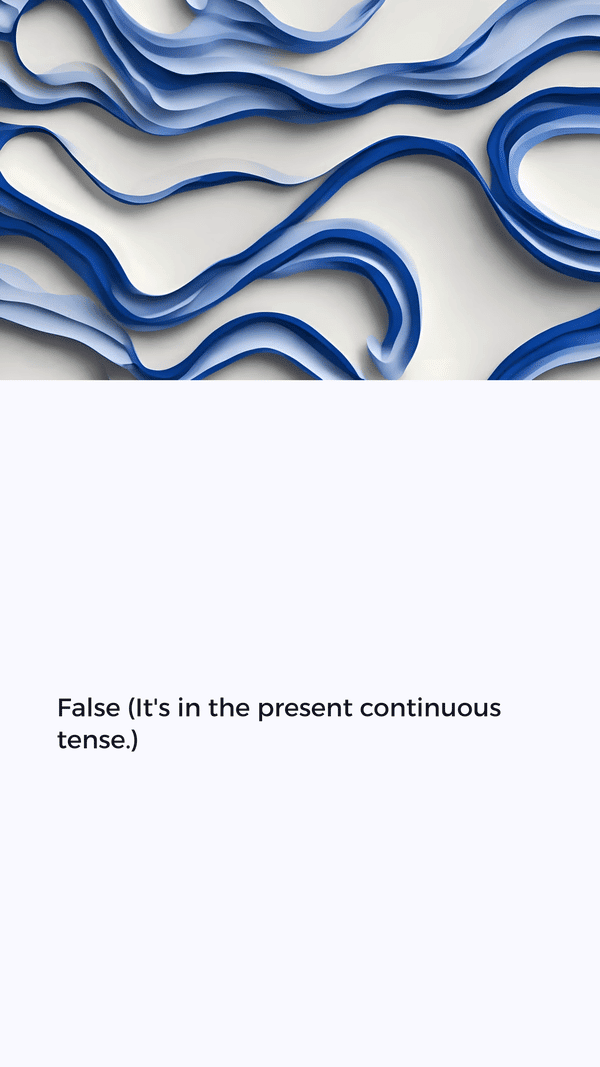 False (It's in the present continuous tense.)